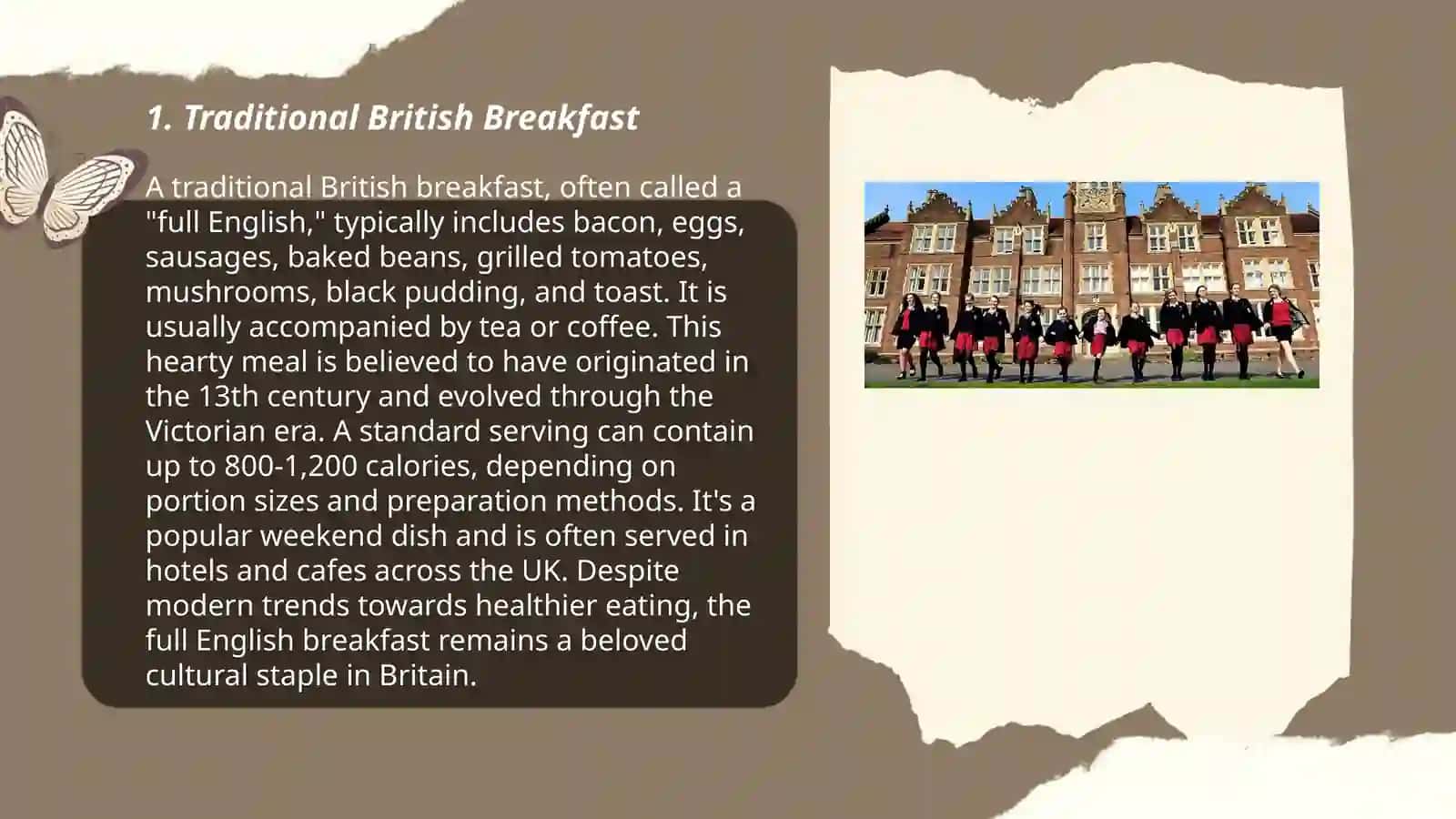 1. Traditional British Breakfast

A traditional British breakfast, often called a "full English," typically includes bacon, eggs, sausages, baked beans, grilled tomatoes, mushrooms, black pudding, and toast. It is usually accompanied by tea or coffee. This hearty meal is believed to have originated in the 13th century and evolved through the Victorian era. A standard serving can contain up to 800-1,200 calories, depending on portion sizes and preparation methods. It's a popular weekend dish and is often served in hotels and cafes across the UK. Despite modern trends towards healthier eating, the full English breakfast remains a beloved cultural staple in Britain.